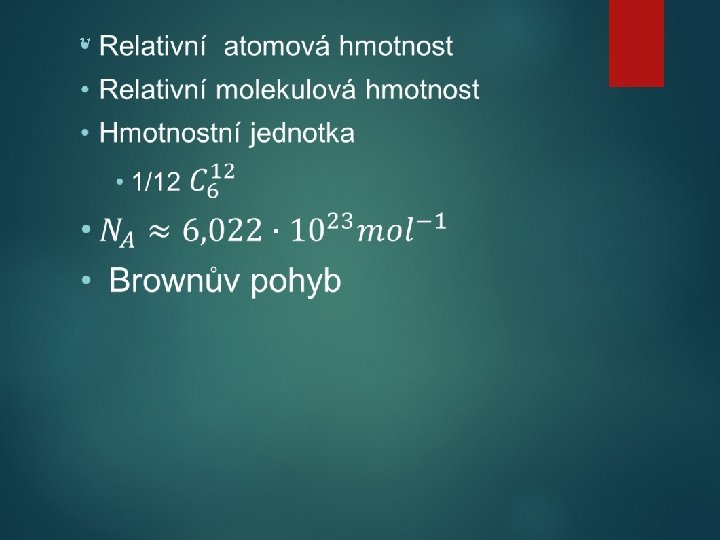 • Relativní  atomová hmotnost
• Relativní molekulová hmotnost
• Hmotnostní jednotka
• 1/12 $C_6^{12}$
• $N_A \approx 6{,}022 \cdot 10^{23} mol^{-1}$
• Brownův pohyb